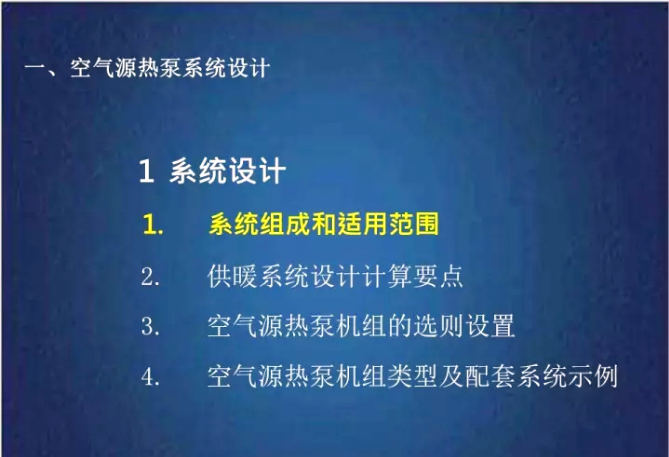 一、空气源热泵系统设计

1 系统设计

1. 系统组成和适用范围

2. 供暖系统设计计算要点

3. 空气源热泵机组的选则设置

4. 空气源热泵机组类型及配套系统示例